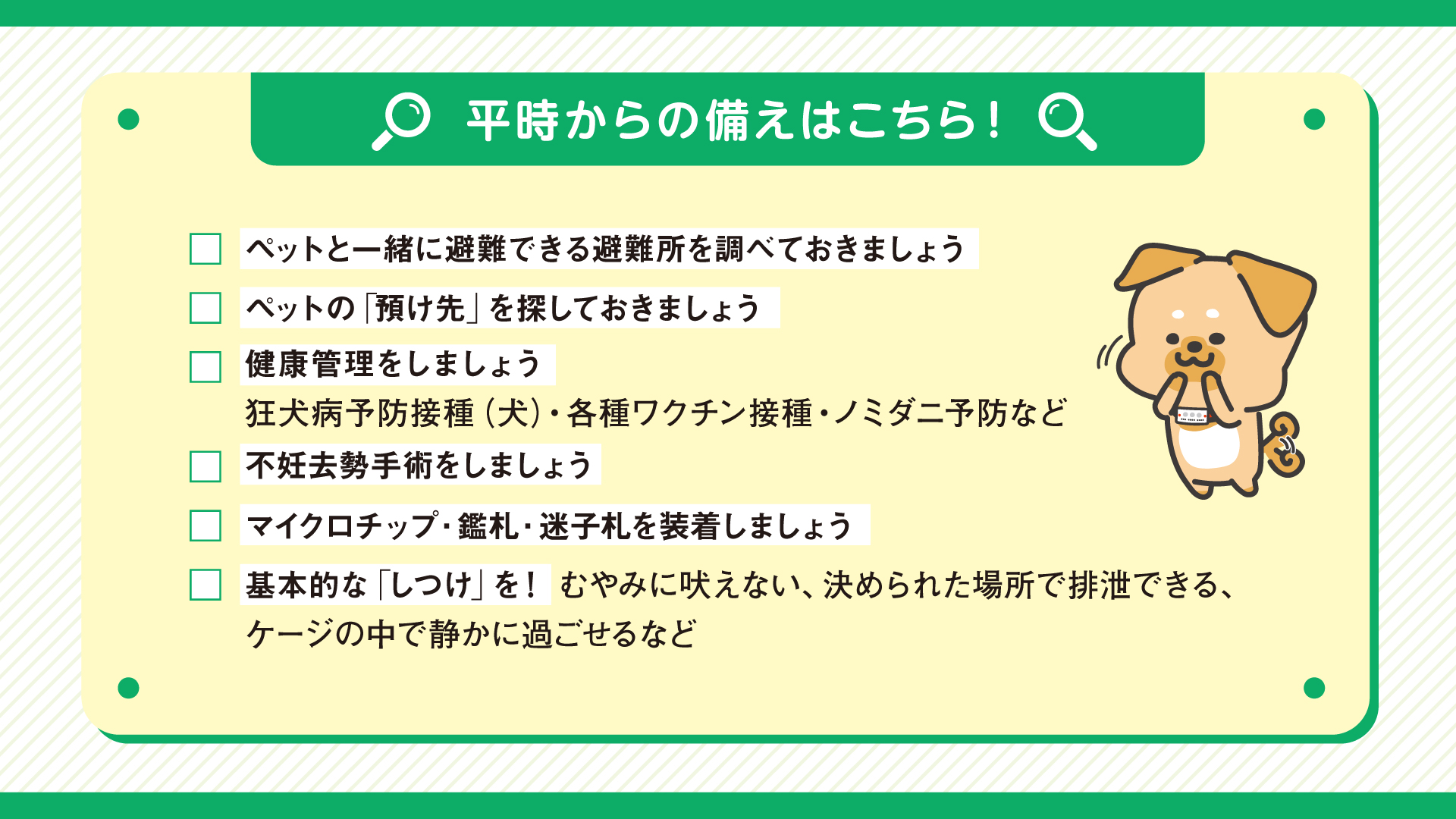 平時からの備えはこちら！

☐ ペットと一緒に避難できる避難所を調べておきましょう

☐ ペットの「預け先」を探しておきましょう

☐ 健康管理をしましょう
狂犬病予防接種（犬）・各種ワクチン接種・ノミダニ予防など

☐ 不妊去勢手術をしましょう

☐ マイクロチップ・鑑札・迷子札を装着しましょう

☐ 基本的な「しつけ」を！ むやみに吠えない、決められた場所で排泄できる、ケージの中で静かに過ごせるなど